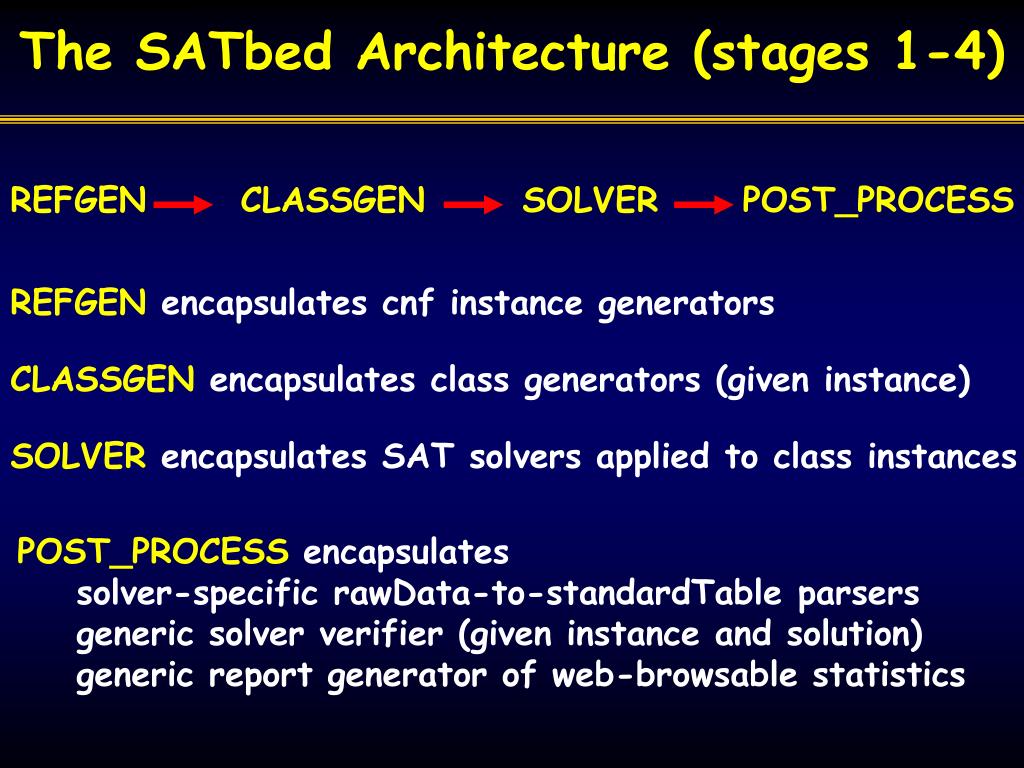 The SATbed Architecture (stages 1-4)

REFGEN → CLASSGEN → SOLVER → POST_PROCESS

REFGEN encapsulates cnf instance generators

CLASSGEN encapsulates class generators (given instance)

SOLVER encapsulates SAT solvers applied to class instances

POST_PROCESS encapsulates
solver-specific rawData-to-standardTable parsers
generic solver verifier (given instance and solution)
generic report generator of web-browsable statistics